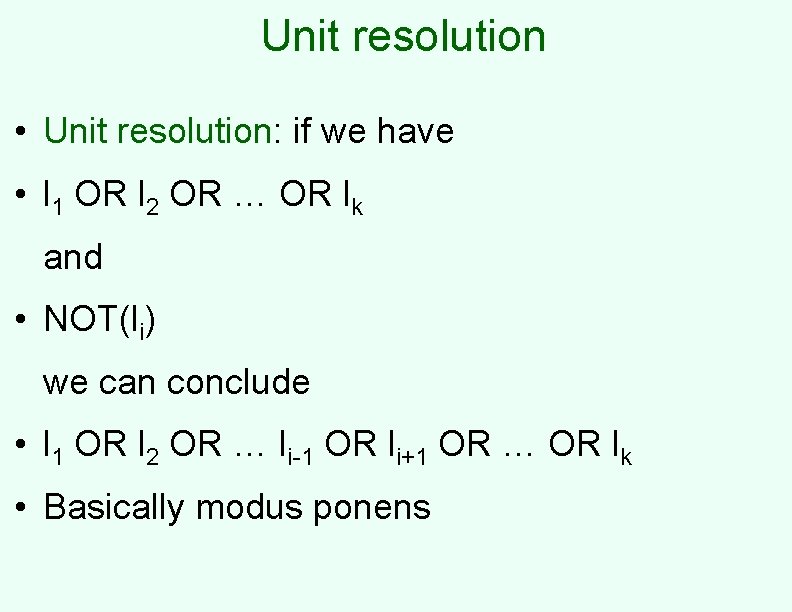 Unit resolution

• Unit resolution: if we have

• $l_1$ OR $l_2$ OR … OR $l_k$

and

• NOT($l_i$)

we can conclude

• $l_1$ OR $l_2$ OR … $l_{i-1}$ OR $l_{i+1}$ OR … OR $l_k$

• Basically modus ponens